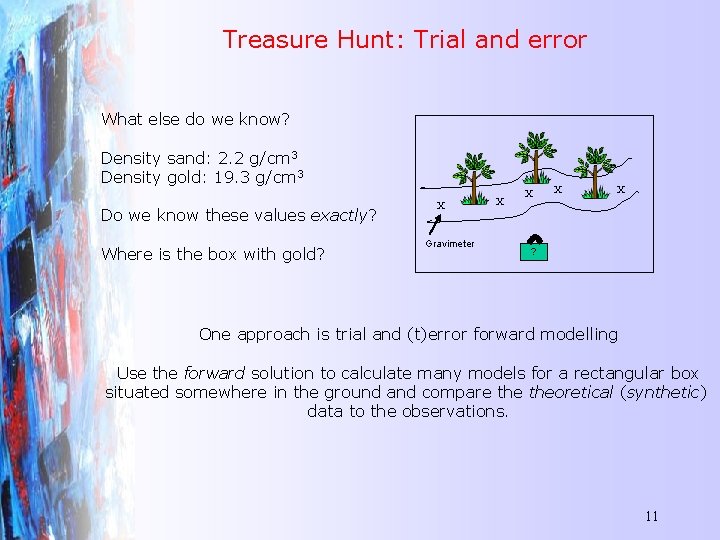 Treasure Hunt: Trial and error

What else do we know?

Density sand: 2.2 g/cm$^3$
Density gold: 19.3 g/cm$^3$

Do we know these values exactly?

Where is the box with gold?

x x x x x

Gravimeter

?

One approach is trial and (t)error forward modelling

Use the forward solution to calculate many models for a rectangular box situated somewhere in the ground and compare the theoretical (synthetic) data to the observations.

11